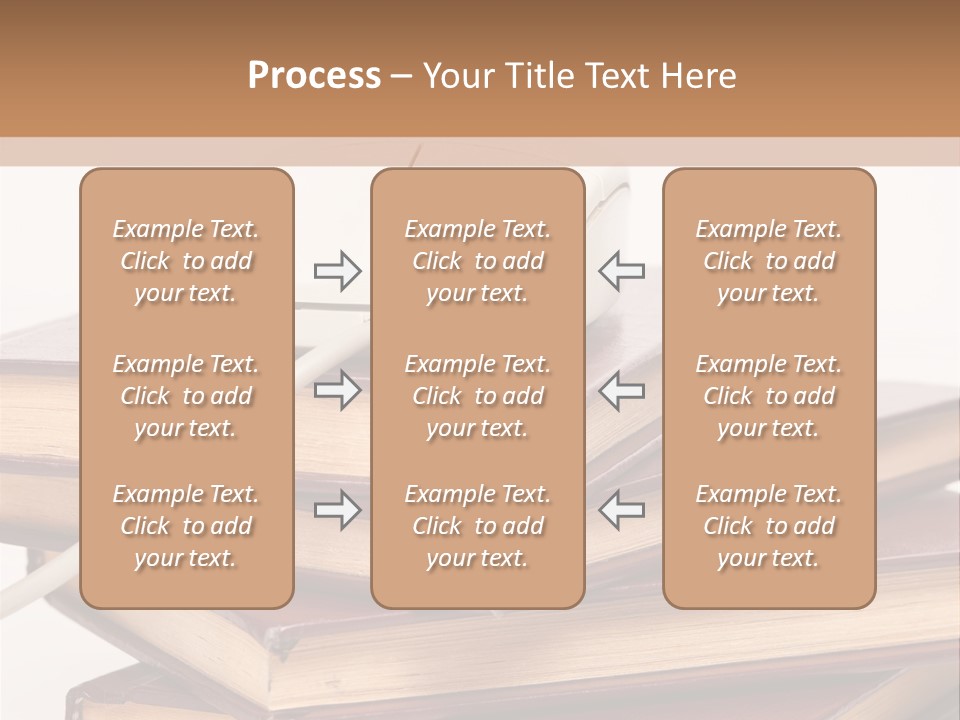 Process – Your Title Text Here

Example Text. Click to add your text.

Example Text. Click to add your text.

Example Text. Click to add your text.

Example Text. Click to add your text.

Example Text. Click to add your text.

Example Text. Click to add your text.

Example Text. Click to add your text.

Example Text. Click to add your text.

Example Text. Click to add your text.